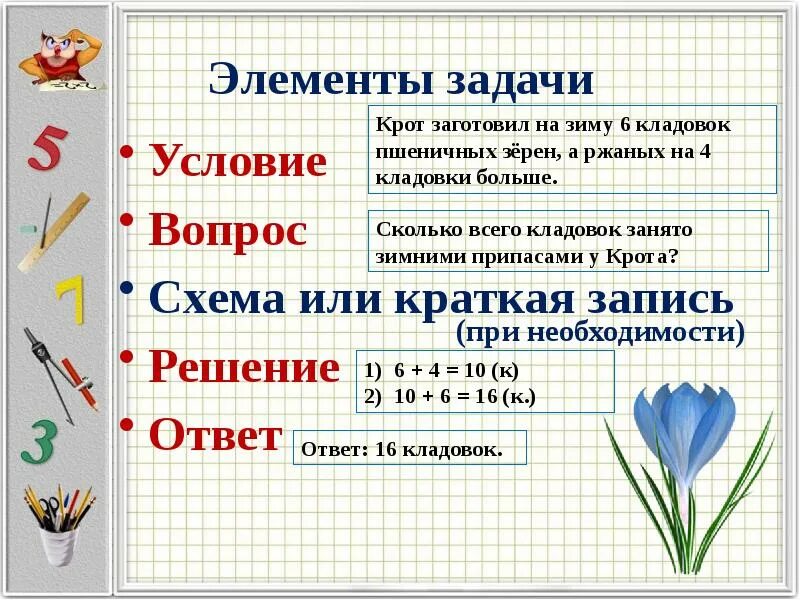 5
7
3

Элементы задачи

• Условие
Крот заготовил на зиму 6 кладовок пшеничных зёрен, а ржаных на 4 кладовки больше.

• Вопрос
Сколько всего кладовок занято зимними припасами у Крота?

• Схема или краткая запись
(при необходимости)

• Решение
1) $6 + 4 = 10$ (к)
2) $10 + 6 = 16$ (к.)

• Ответ
Ответ: 16 кладовок.